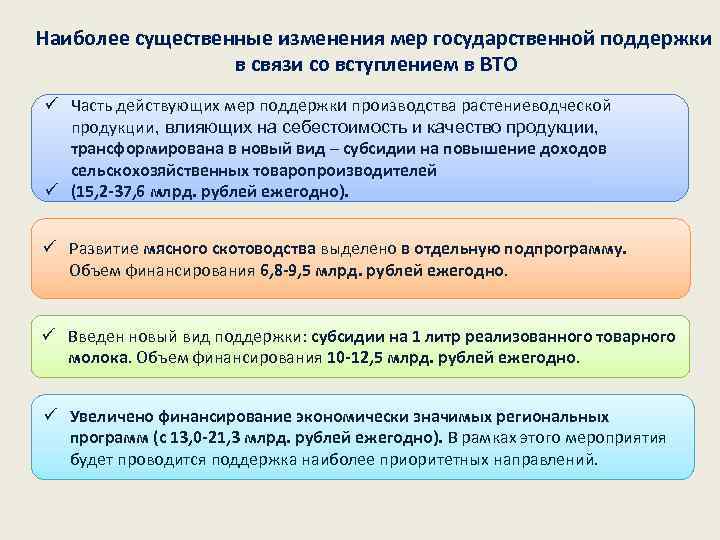 Наиболее существенные изменения мер государственной поддержки в связи со вступлением в ВТО

✓ Часть действующих мер поддержки производства растениеводческой продукции, влияющих на себестоимость и качество продукции, трансформирована в новый вид – субсидии на повышение доходов сельскохозяйственных товаропроизводителей
✓ (15,2-37,6 млрд. рублей ежегодно).

✓ Развитие мясного скотоводства выделено в отдельную подпрограмму. Объем финансирования 6,8-9,5 млрд. рублей ежегодно.

✓ Введен новый вид поддержки: субсидии на 1 литр реализованного товарного молока. Объем финансирования 10-12,5 млрд. рублей ежегодно.

✓ Увеличено финансирование экономически значимых региональных программ (с 13,0-21,3 млрд. рублей ежегодно). В рамках этого мероприятия будет проводится поддержка наиболее приоритетных направлений.